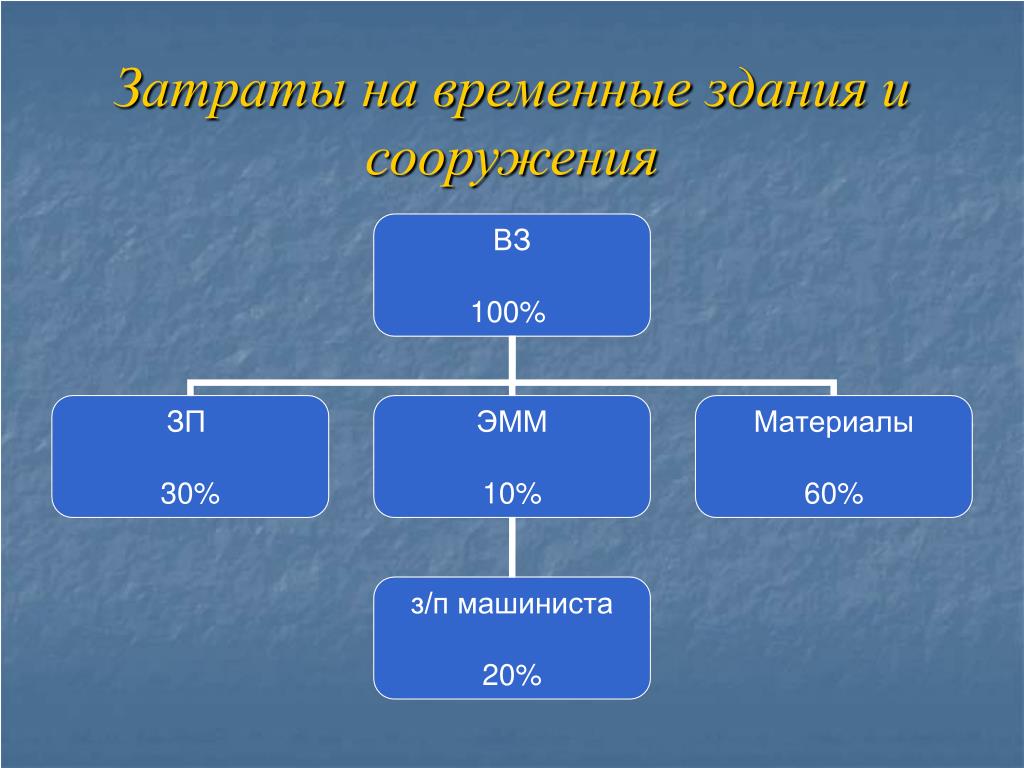 Затраты на временные здания и сооружения

ВЗ

100%

ЗП

30%

ЭММ

10%

Материалы

60%

з/п машиниста

20%